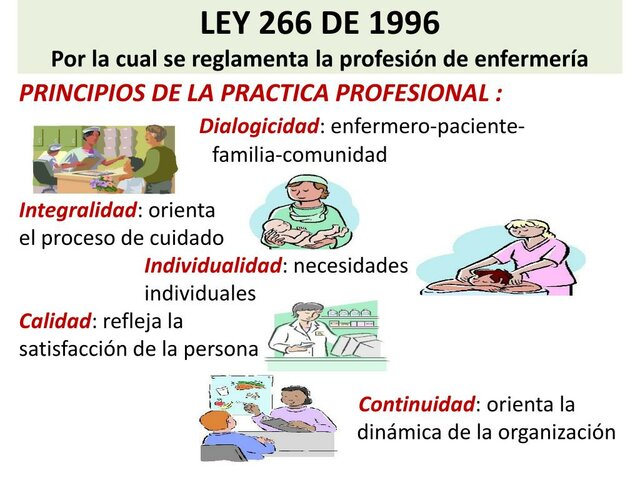 LEY 266 DE 1996
Por la cual se reglamenta la profesión de enfermería

PRINCIPIOS DE LA PRACTICA PROFESIONAL :

Dialogicidad: enfermero-paciente-familia-comunidad

Integralidad: orienta el proceso de cuidado

Individualidad: necesidades individuales

Calidad: refleja la satisfacción de la persona

Continuidad: orienta la dinámica de la organización